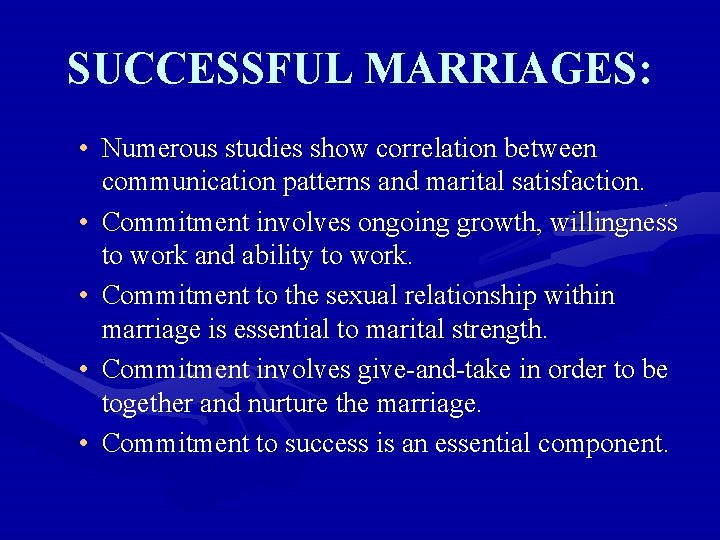 SUCCESSFUL MARRIAGES:

• Numerous studies show correlation between communication patterns and marital satisfaction.

• Commitment involves ongoing growth, willingness to work and ability to work.

• Commitment to the sexual relationship within marriage is essential to marital strength.

• Commitment involves give-and-take in order to be together and nurture the marriage.

• Commitment to success is an essential component.